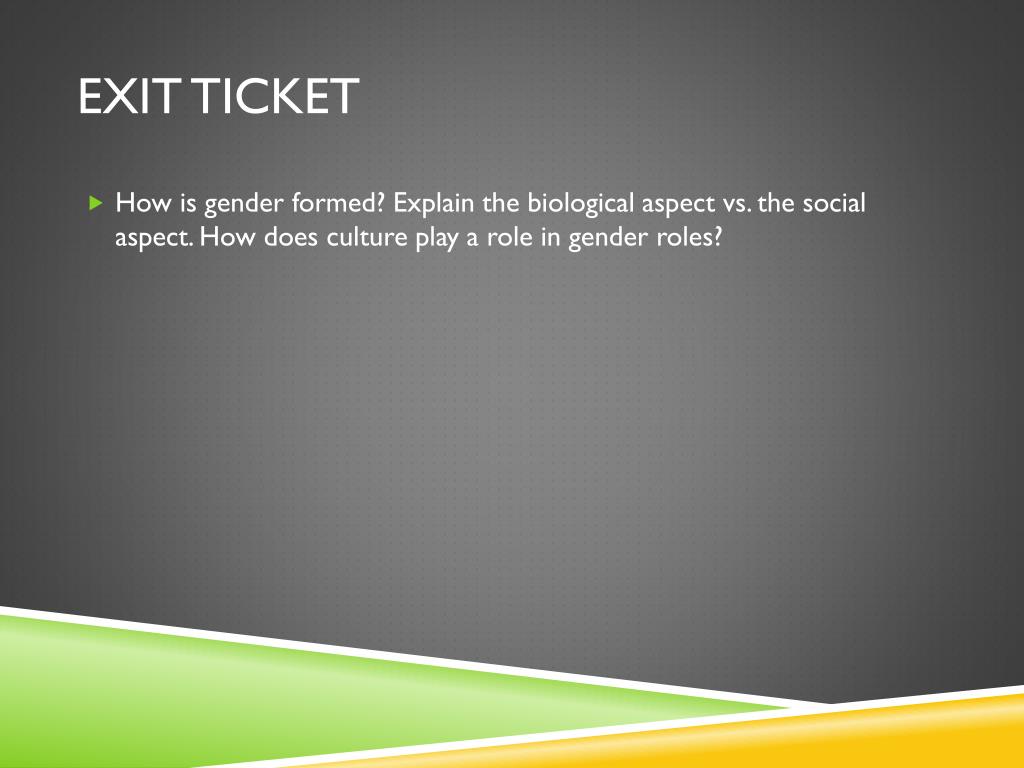 EXIT TICKET

How is gender formed? Explain the biological aspect vs. the social aspect. How does culture play a role in gender roles?